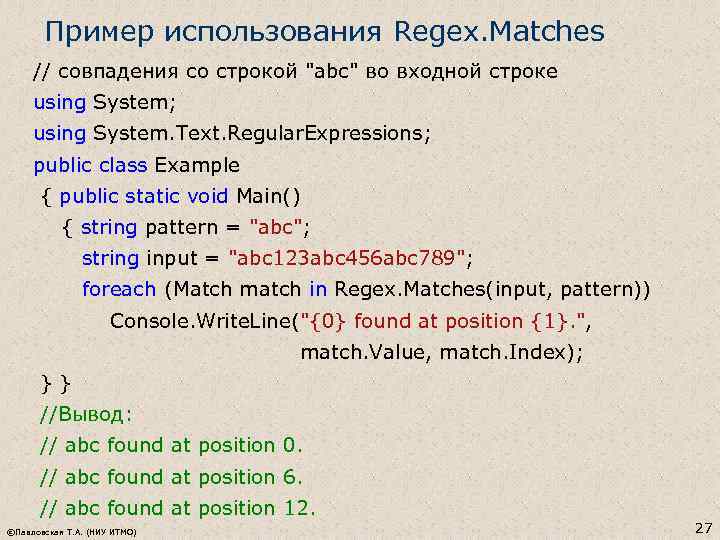 Пример использования Regex.Matches

// совпадения со строкой "abc" во входной строке
using System;
using System.Text.RegularExpressions;
public class Example
{ public static void Main()
{ string pattern = "abc";
string input = "abc123abc456abc789";
foreach (Match match in Regex.Matches(input, pattern))
Console.WriteLine("{0} found at position {1}.",
match.Value, match.Index);
} }
//Вывод:
// abc found at position 0.
// abc found at position 6.
// abc found at position 12.

©Павловская Т.А. (НИУ ИТМО)

27